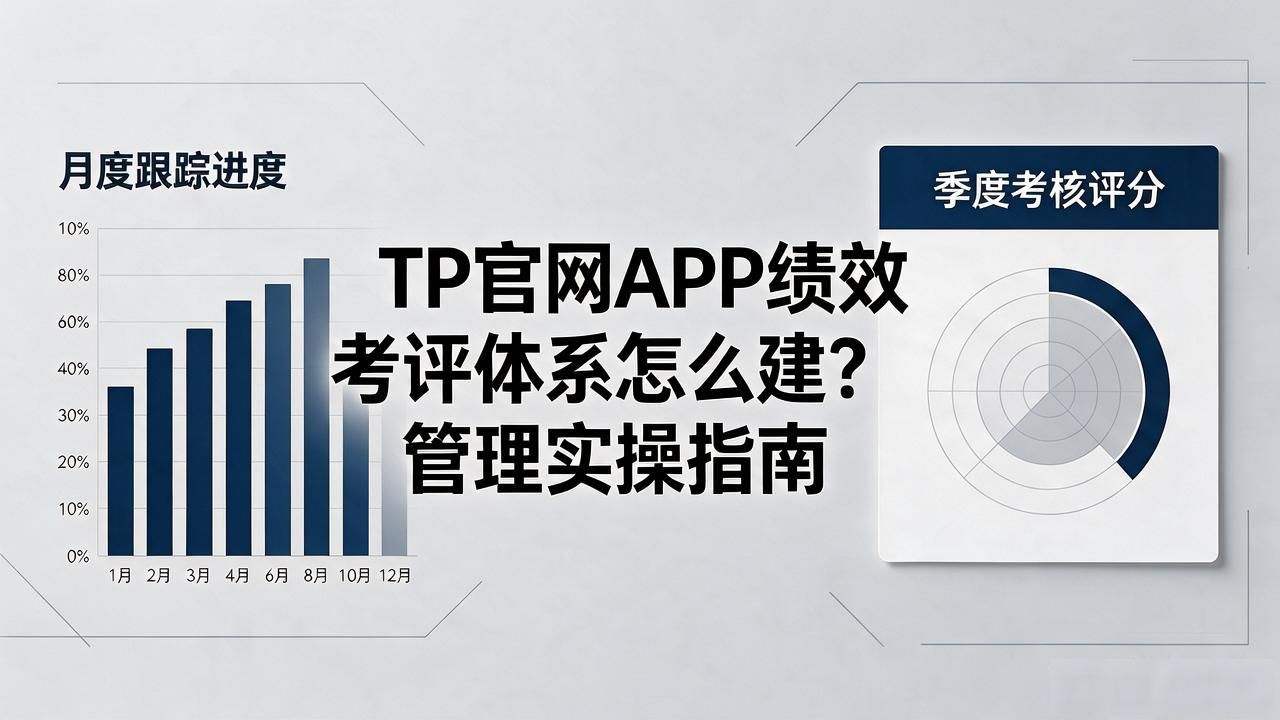 月度跟踪进度

10%
80%
60%
40%
30%
20%
10%
0%

1月 2月 3月 4月 6月 8月 10月 12月

TP官网APP绩效考评体系怎么建？管理实操指南

季度考核评分